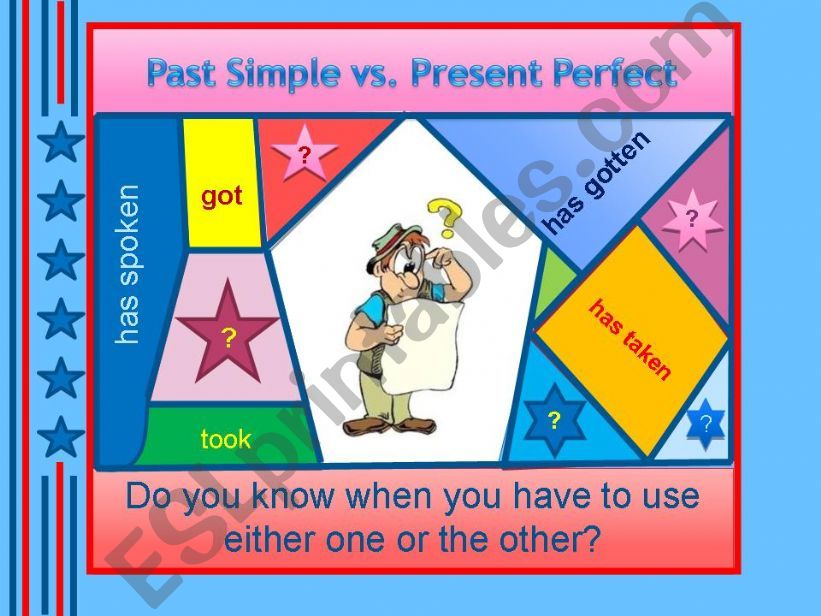 Past Simple vs. Present Perfect

has spoken

got

?

?

took

?

has gotten

?

has taken

?

?

Do you know when you have to use either one or the other?

ESLprintables.com